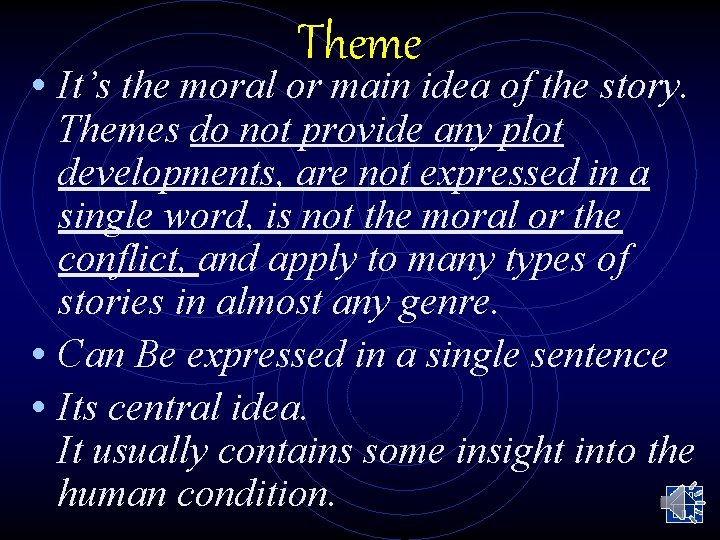 Theme

• It's the moral or main idea of the story. Themes do not provide any plot developments, are not expressed in a single word, is not the moral or the conflict, and apply to many types of stories in almost any genre.

• Can Be expressed in a single sentence

• Its central idea.
It usually contains some insight into the human condition.